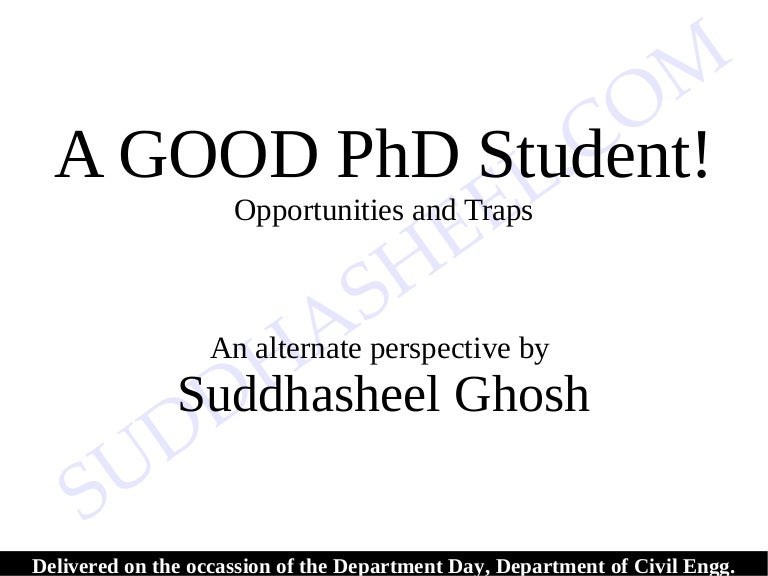 A GOOD PhD Student!

Opportunities and Traps

An alternate perspective by

Suddhasheel Ghosh

SUDDHASHEEL.COM

Delivered on the occassion of the Department Day, Department of Civil Engg.